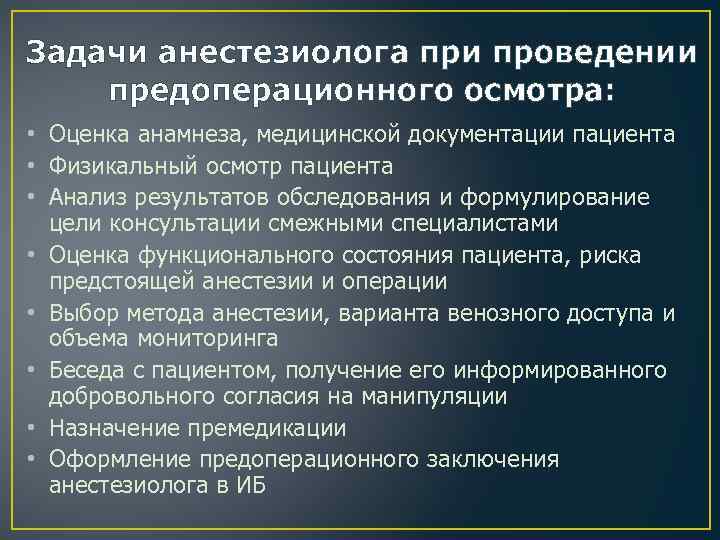 Задачи анестезиолога при проведении предоперационного осмотра:

• Оценка анамнеза, медицинской документации пациента
• Физикальный осмотр пациента
• Анализ результатов обследования и формулирование цели консультации смежными специалистами
• Оценка функционального состояния пациента, риска предстоящей анестезии и операции
• Выбор метода анестезии, варианта венозного доступа и объема мониторинга
• Беседа с пациентом, получение его информированного добровольного согласия на манипуляции
• Назначение премедикации
• Оформление предоперационного заключения анестезиолога в ИБ